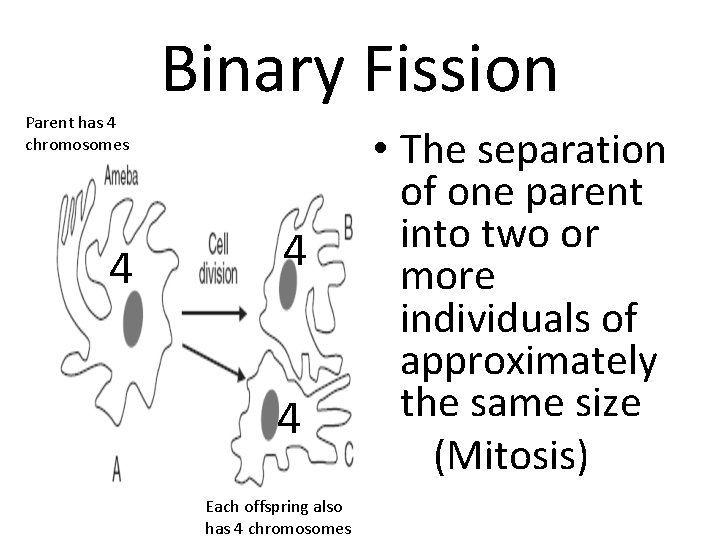 Binary Fission

Parent has 4 chromosomes

Ameba

4

Cell division

4

B

4

C

A

Each offspring also has 4 chromosomes

• The separation of one parent into two or more individuals of approximately the same size

(Mitosis)